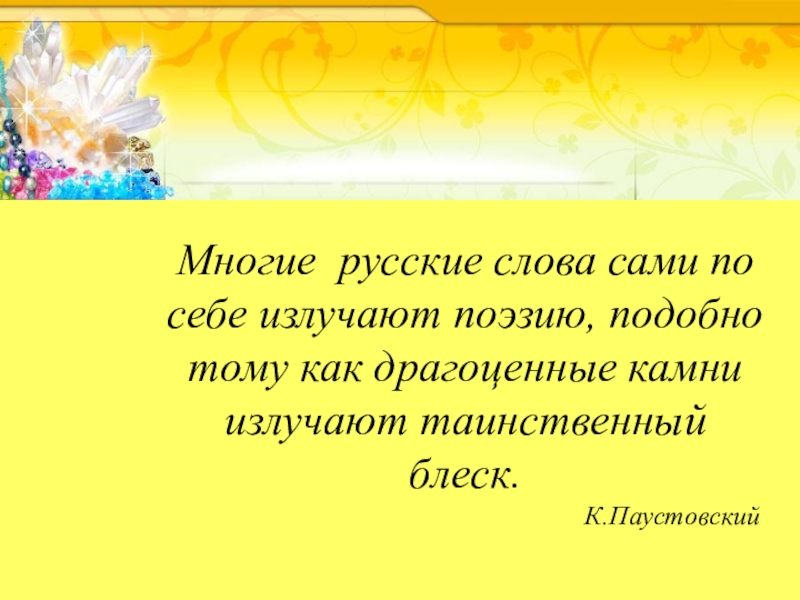 Многие  русские слова сами по себе излучают поэзию, подобно тому как драгоценные камни излучают таинственный блеск.

К.Паустовский